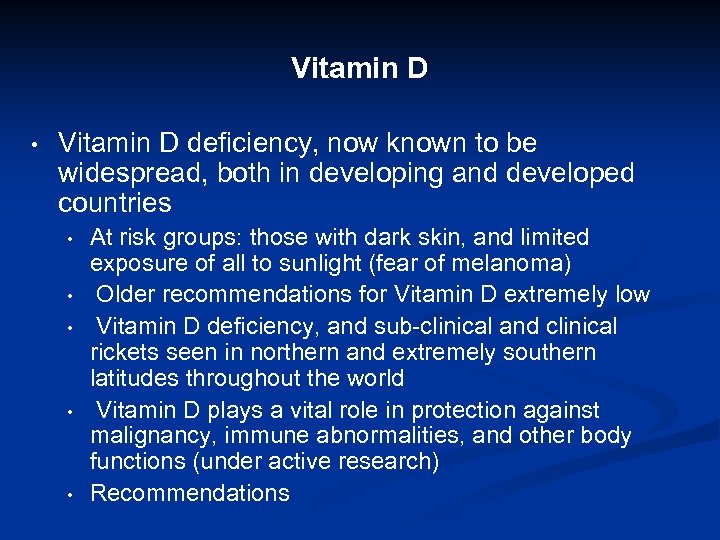 Vitamin D

• Vitamin D deficiency, now known to be widespread, both in developing and developed countries

• At risk groups: those with dark skin, and limited exposure of all to sunlight (fear of melanoma)
• Older recommendations for Vitamin D extremely low
• Vitamin D deficiency, and sub-clinical and clinical rickets seen in northern and extremely southern latitudes throughout the world
• Vitamin D plays a vital role in protection against malignancy, immune abnormalities, and other body functions (under active research)
• Recommendations